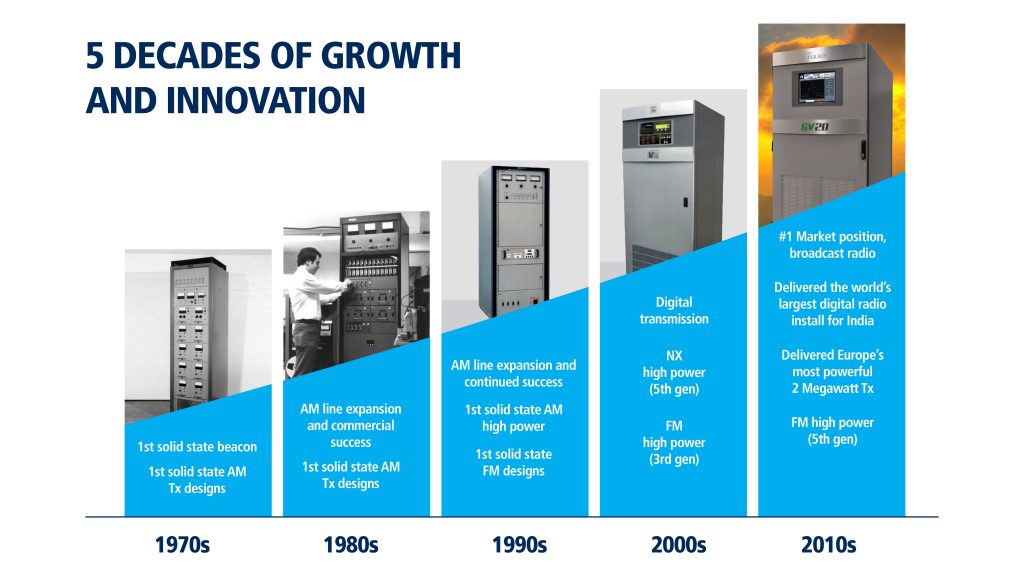 5 DECADES OF GROWTH AND INNOVATION

1st solid state beacon

1st solid state AM Tx designs

1970s

AM line expansion and commercial success

1st solid state AM Tx designs

1980s

AM line expansion and continued success

1st solid state AM high power

1st solid state FM designs

1990s

Digital transmission

NX high power (5th gen)

FM high power (3rd gen)

2000s

GV20

#1 Market position, broadcast radio

Delivered the world's largest digital radio install for India

Delivered Europe's most powerful 2 Megawatt Tx

FM high power (5th gen)

2010s